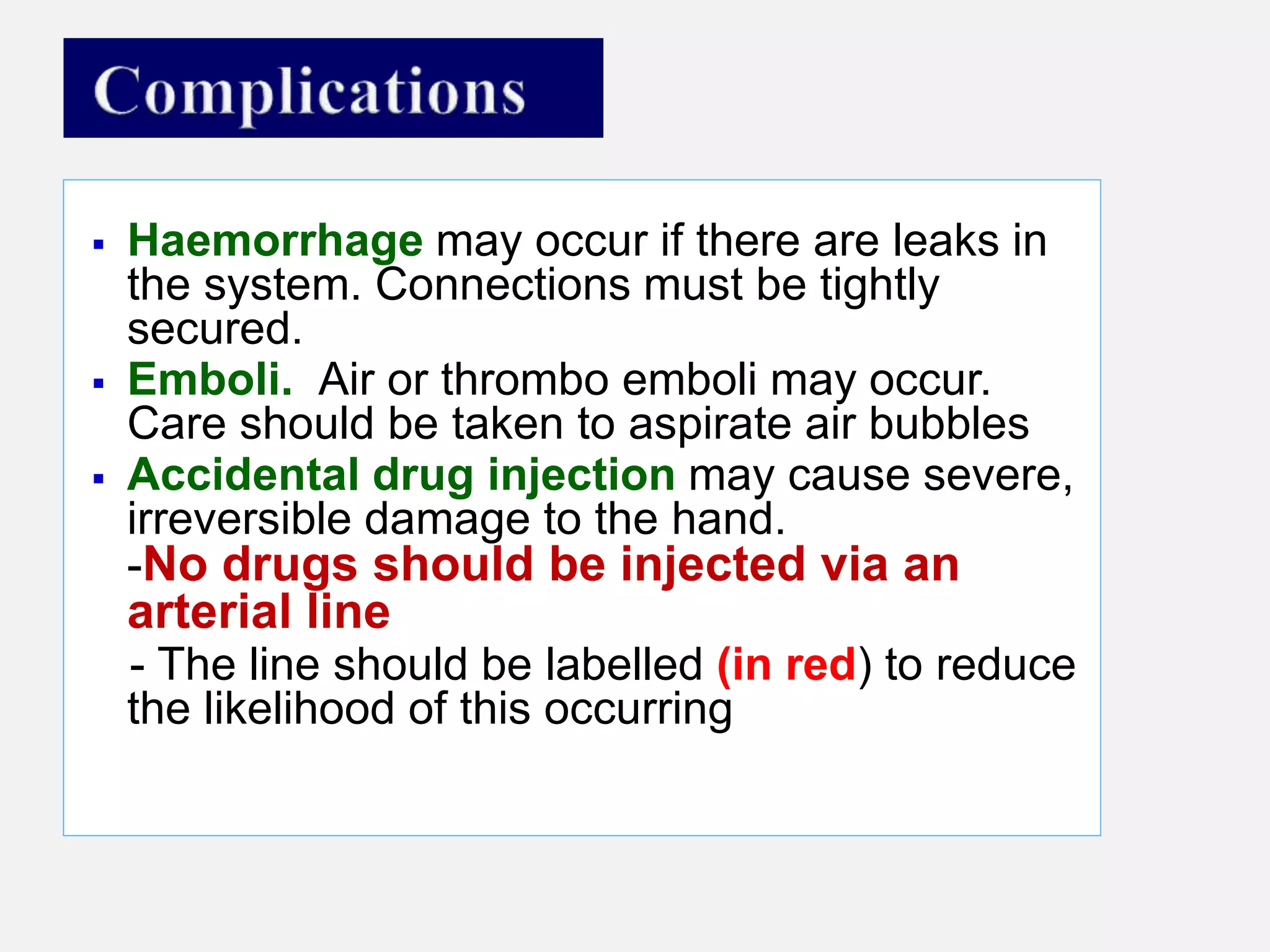 Complications

▪ Haemorrhage may occur if there are leaks in the system. Connections must be tightly secured.

▪ Emboli. Air or thrombo emboli may occur. Care should be taken to aspirate air bubbles

▪ Accidental drug injection may cause severe, irreversible damage to the hand.
-No drugs should be injected via an arterial line
- The line should be labelled (in red) to reduce the likelihood of this occurring